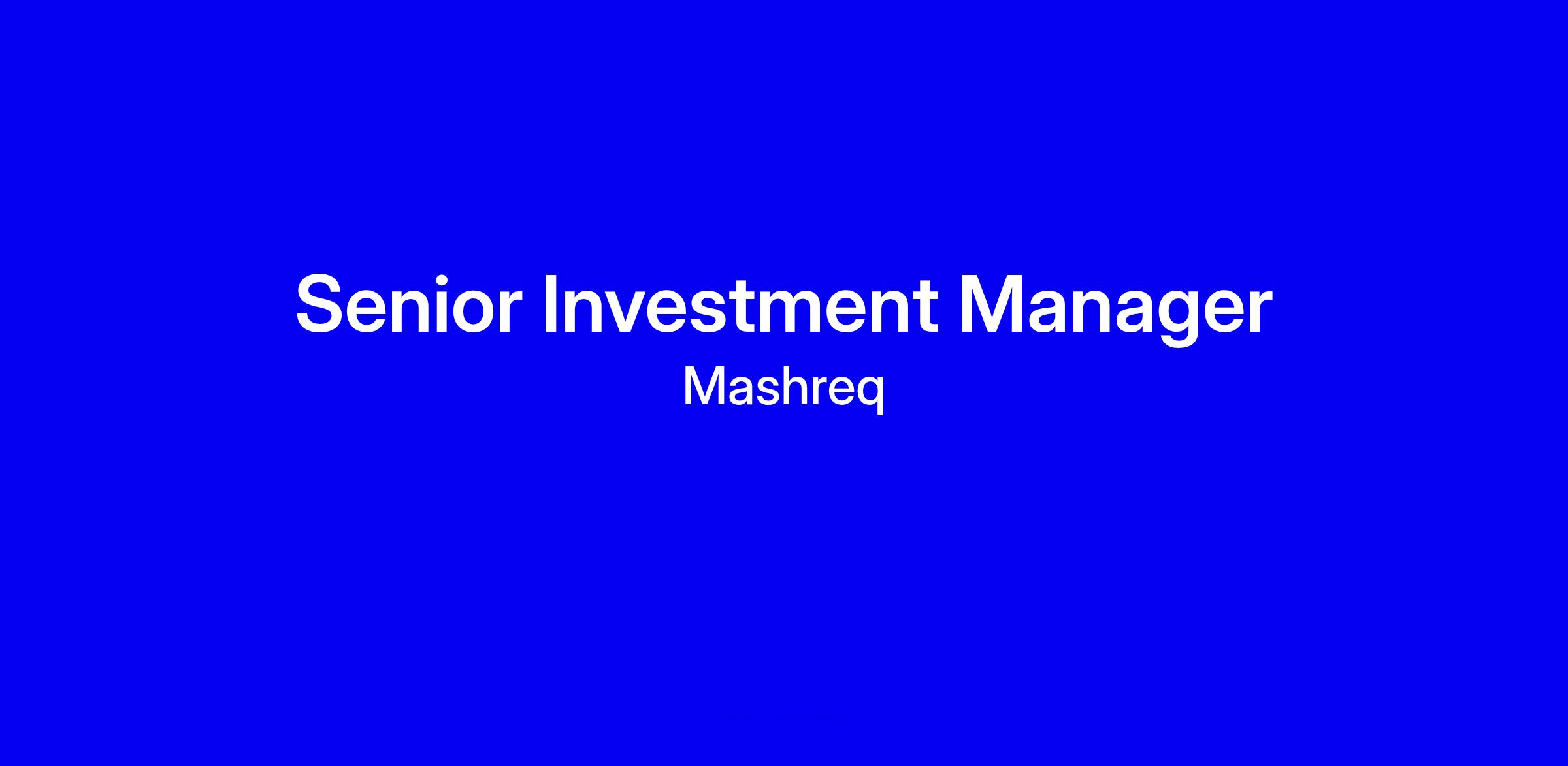 Senior Investment Manager

Mashreq